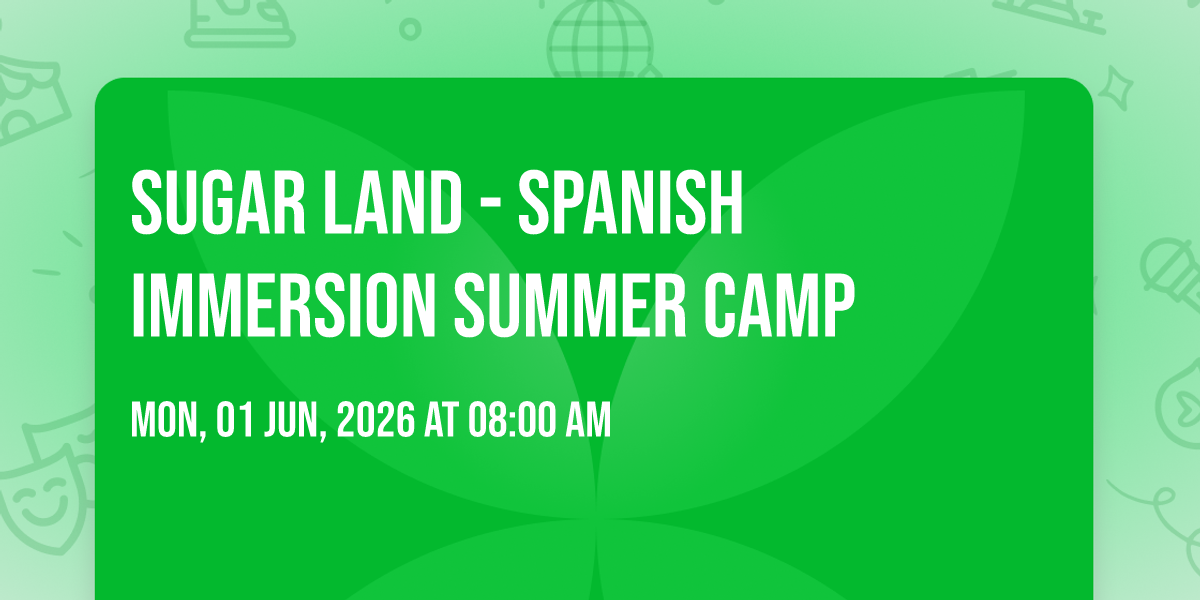 SUGAR LAND - SPANISH IMMERSION SUMMER CAMP

MON, 01 JUN, 2026 AT 08:00 AM